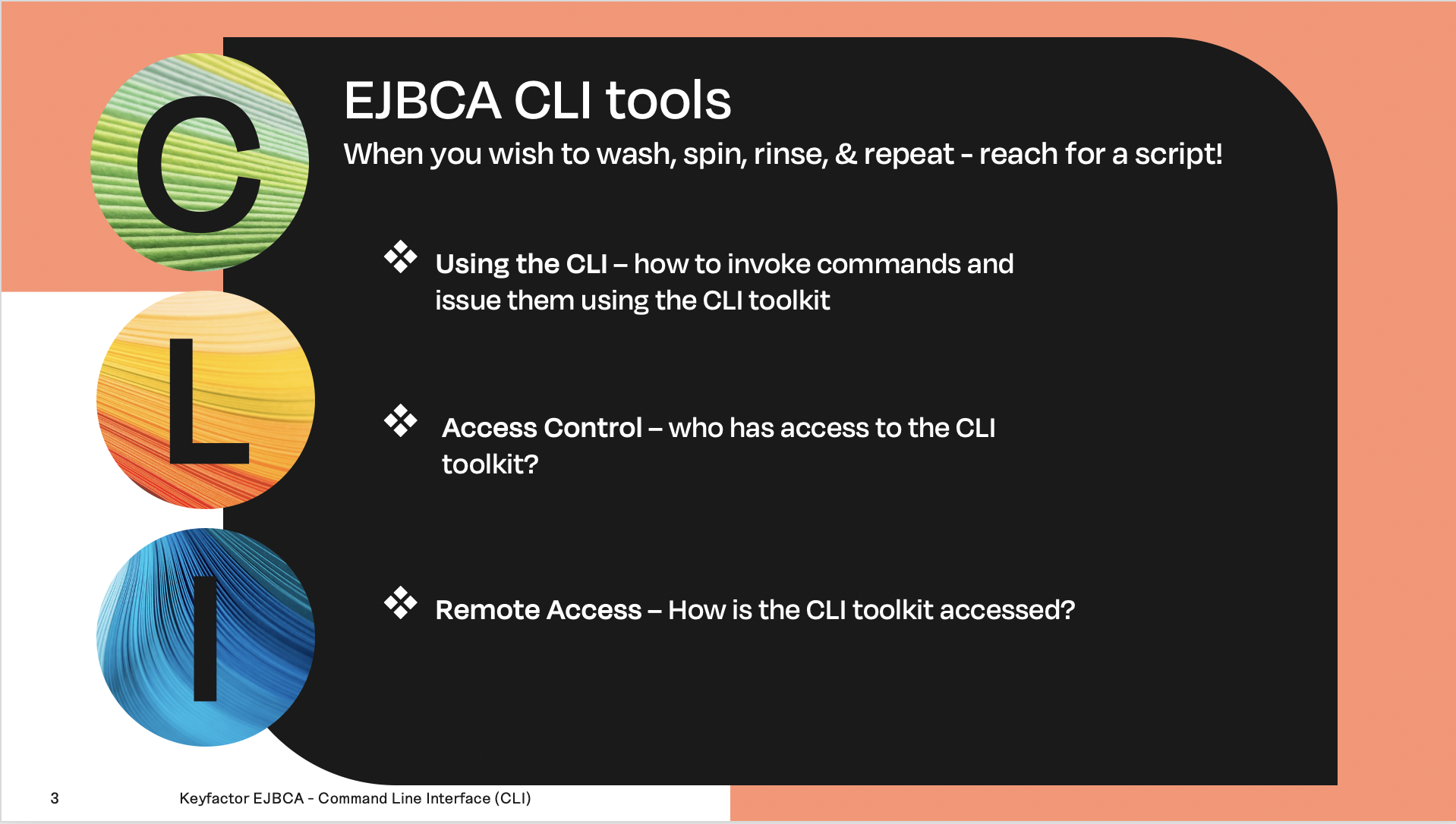 C
L
I

EJBCA CLI tools

When you wish to wash, spin, rinse, & repeat - reach for a script!

❖ Using the CLI – how to invoke commands and issue them using the CLI toolkit

❖ Access Control – who has access to the CLI toolkit?

❖ Remote Access – How is the CLI toolkit accessed?

3

Keyfactor EJBCA - Command Line Interface (CLI)